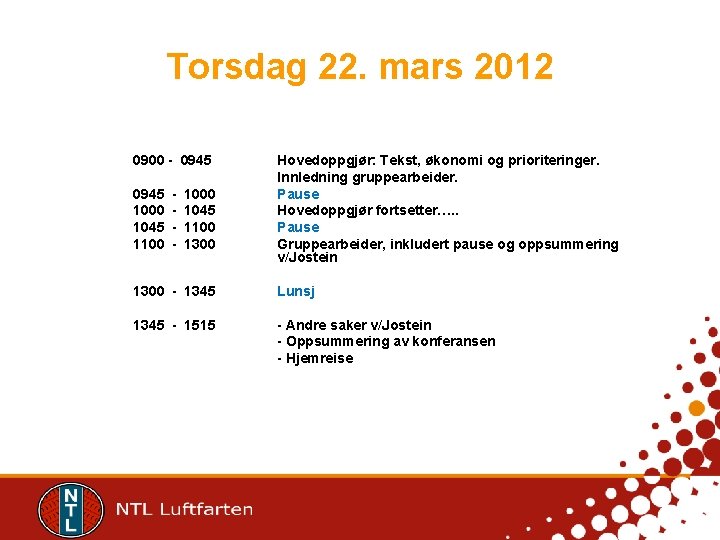 Torsdag 22. mars 2012

| | |
|---|---|
| 0900 - 0945 | Hovedoppgjør: Tekst, økonomi og prioriteringer. Innledning gruppearbeider. |
| 0945 - 1000 | Pause |
| 1000 - 1045 | Hovedoppgjør fortsetter….. |
| 1045 - 1100 | Pause |
| 1100 - 1300 | Gruppearbeider, inkludert pause og oppsummering v/Jostein |
| 1300 - 1345 | Lunsj |
| 1345 - 1515 | - Andre saker v/Jostein - Oppsummering av konferansen - Hjemreise |

NTL

NTL Luftfarten